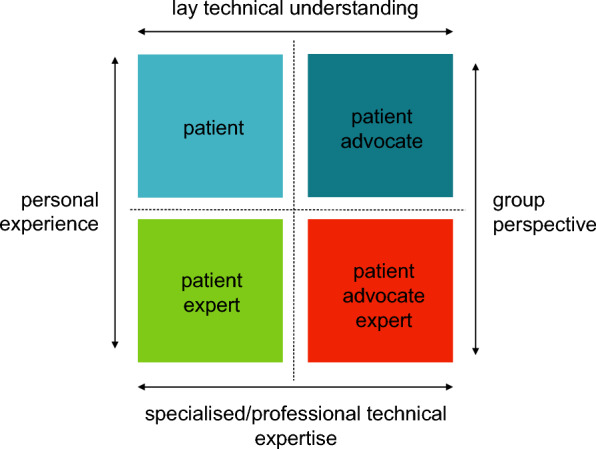 lay technical understanding

personal experience

patient

patient advocate

group perspective

patient expert

patient advocate expert

specialised/professional technical expertise